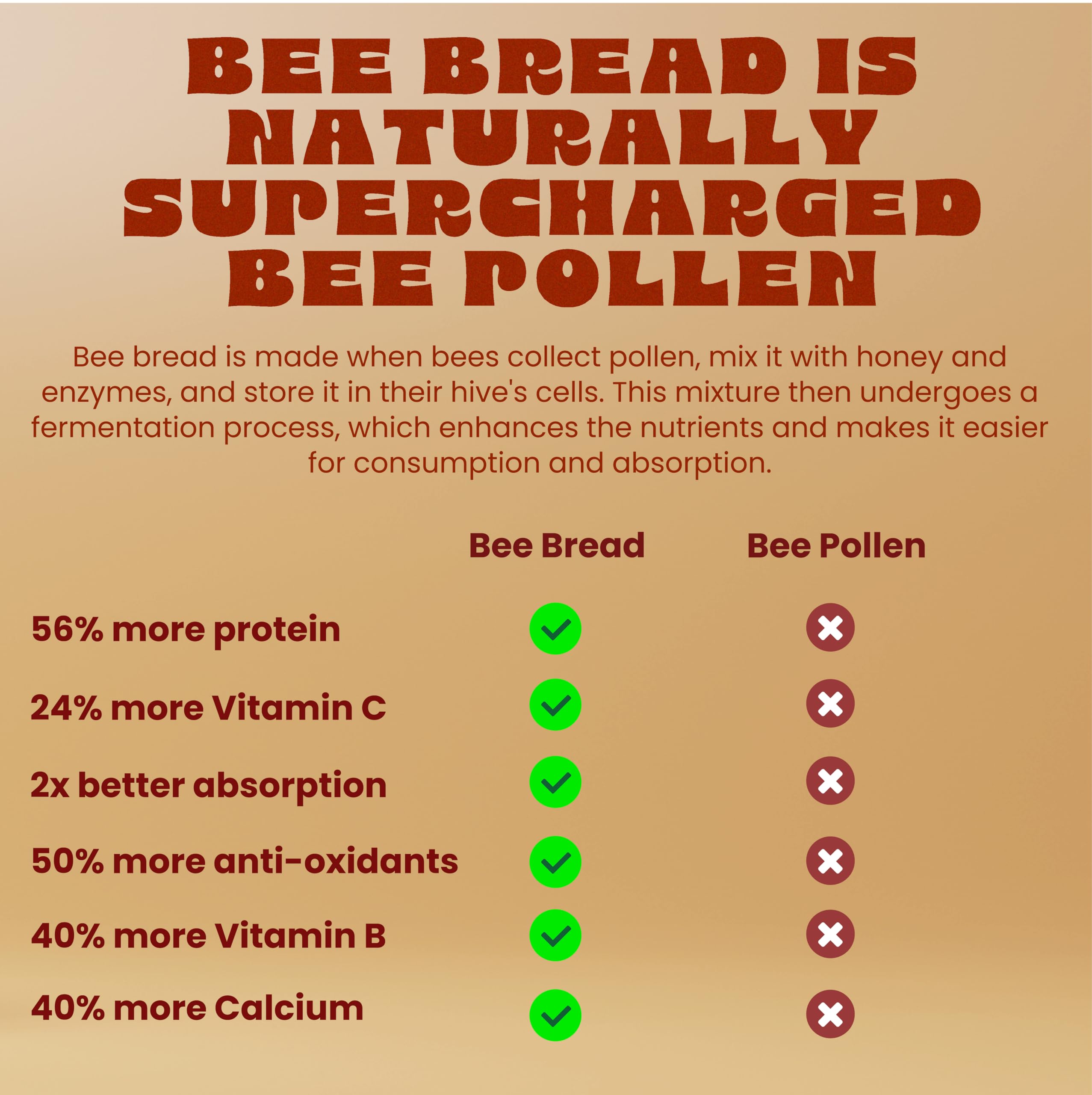 BEE BREAD IS NATURALLY SUPERCHARGED BEE POLLEN

Bee bread is made when bees collect pollen, mix it with honey and enzymes, and store it in their hive's cells. This mixture then undergoes a fermentation process, which enhances the nutrients and makes it easier for consumption and absorption.

| | Bee Bread | Bee Pollen |
|---|---|---|
| 56% more protein | ✓ | ✗ |
| 24% more Vitamin C | ✓ | ✗ |
| 2x better absorption | ✓ | ✗ |
| 50% more anti-oxidants | ✓ | ✗ |
| 40% more Vitamin B | ✓ | ✗ |
| 40% more Calcium | ✓ | ✗ |